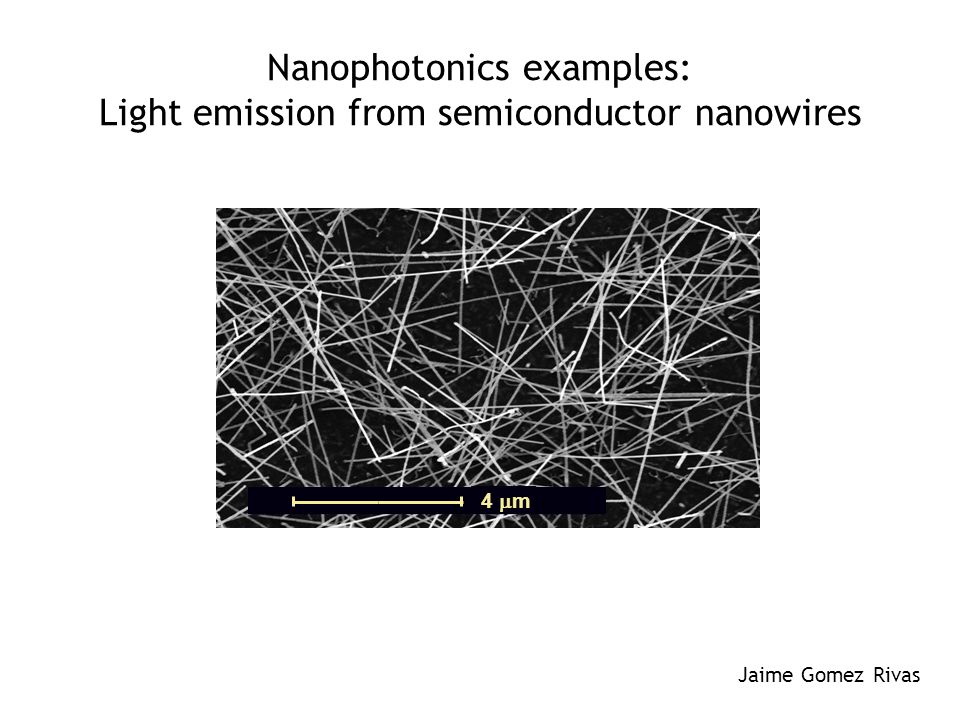 Nanophotonics examples:
Light emission from semiconductor nanowires

4 $\mu$m

Jaime Gomez Rivas